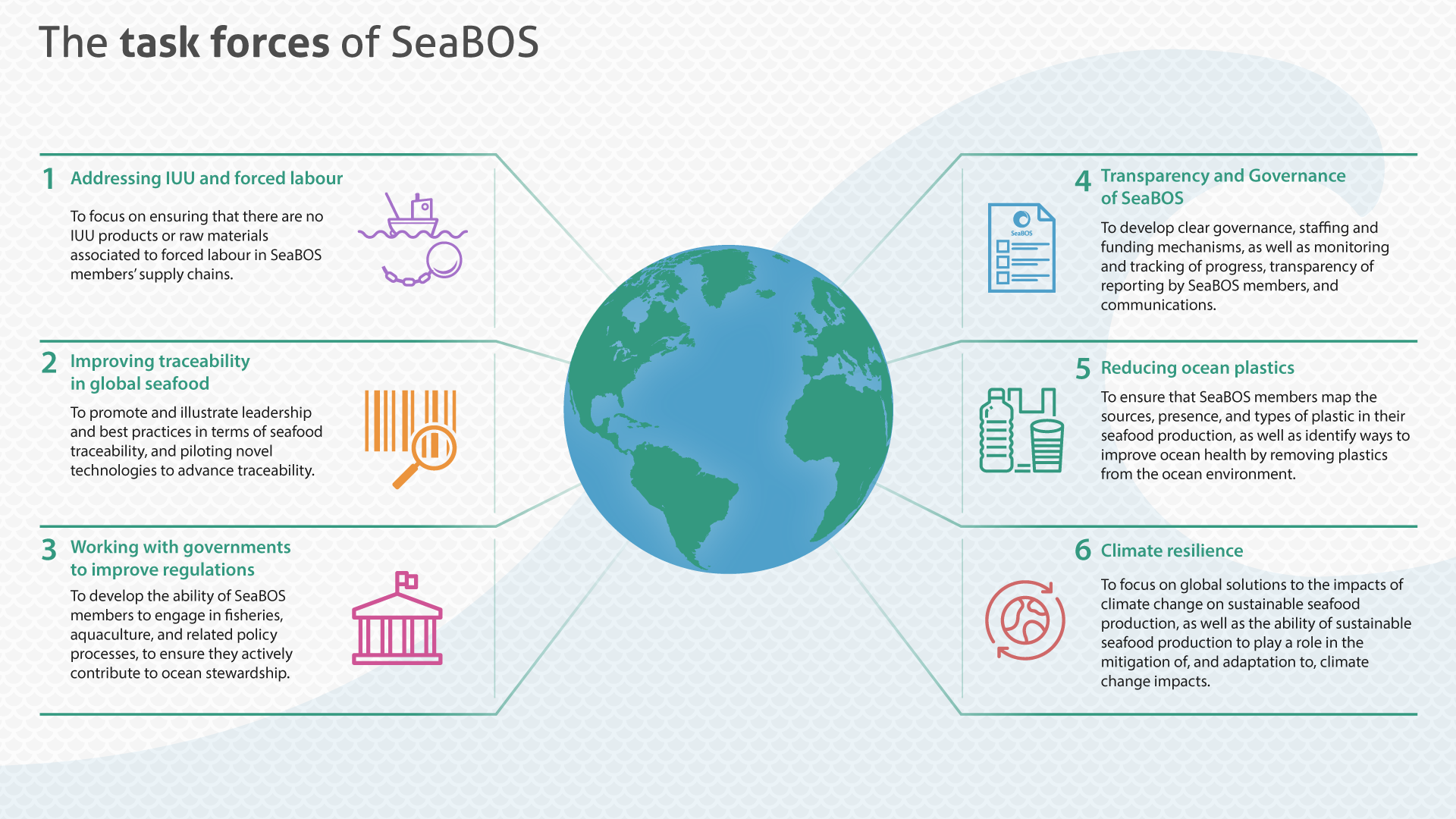 The task forces of SeaBOS

1 Addressing IUU and forced labour

To focus on ensuring that there are no IUU products or raw materials associated to forced labour in SeaBOS members' supply chains.

2 Improving traceability in global seafood

To promote and illustrate leadership and best practices in terms of seafood traceability, and piloting novel technologies to advance traceability.

3 Working with governments to improve regulations

To develop the ability of SeaBOS members to engage in fisheries, aquaculture, and related policy processes, to ensure they actively contribute to ocean stewardship.

4 Transparency and Governance of SeaBOS

SeaBOS

To develop clear governance, staffing and funding mechanisms, as well as monitoring and tracking of progress, transparency of reporting by SeaBOS members, and communications.

5 Reducing ocean plastics

To ensure that SeaBOS members map the sources, presence, and types of plastic in their seafood production, as well as identify ways to improve ocean health by removing plastics from the ocean environment.

6 Climate resilience

To focus on global solutions to the impacts of climate change on sustainable seafood production, as well as the ability of sustainable seafood production to play a role in the mitigation of, and adaptation to, climate change impacts.